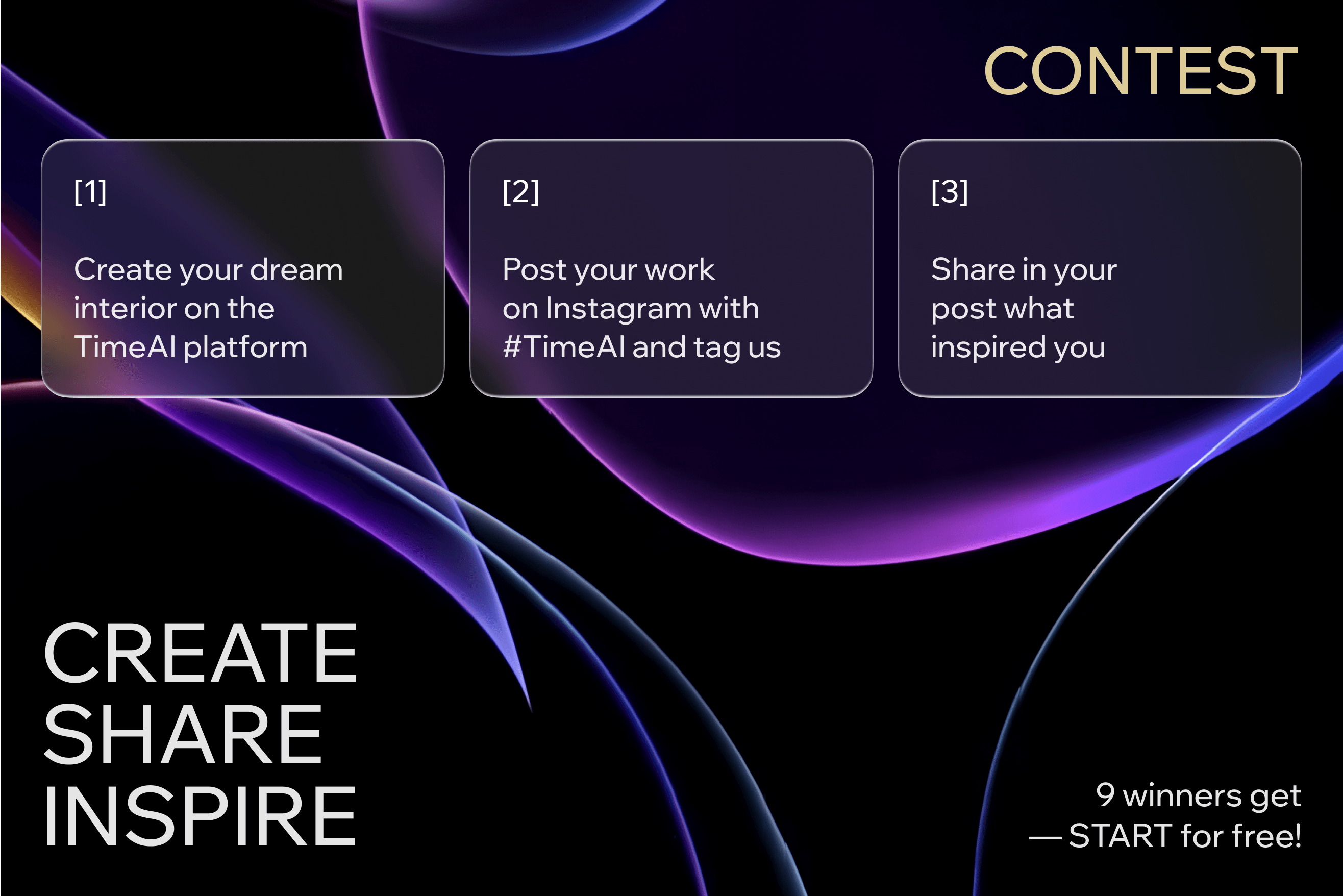 CONTEST

[1]

Create your dream interior on the TimeAI platform

[2]

Post your work on Instagram with #TimeAI and tag us

[3]

Share in your post what inspired you

CREATE
SHARE
INSPIRE

9 winners get
— START for free!